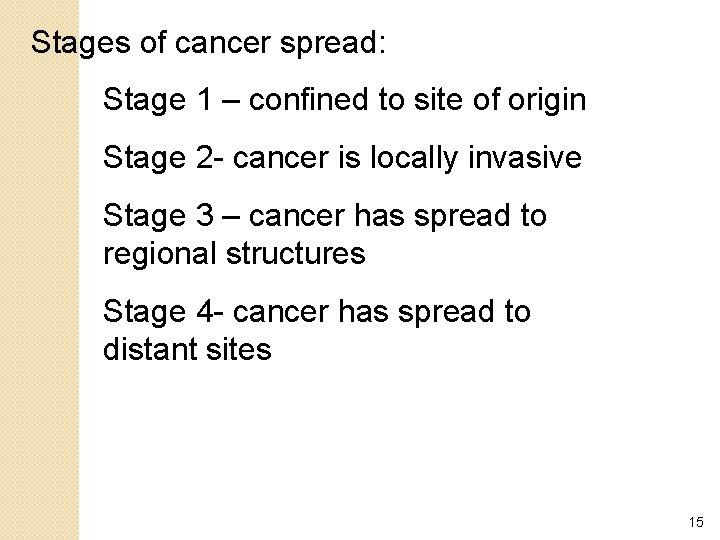 Stages of cancer spread:

Stage 1 – confined to site of origin

Stage 2- cancer is locally invasive

Stage 3 – cancer has spread to regional structures

Stage 4- cancer has spread to distant sites

15